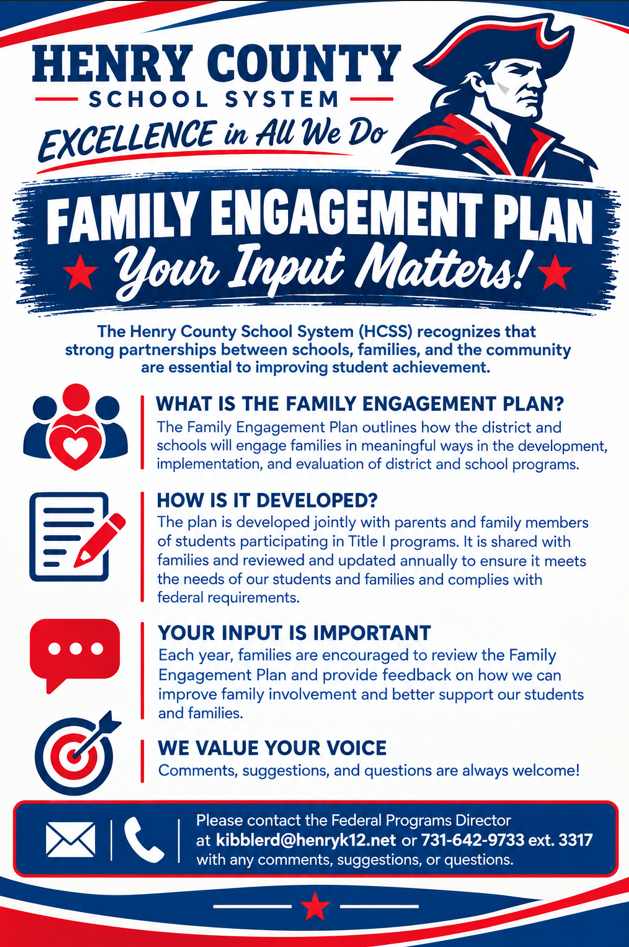 HENRY COUNTY
SCHOOL SYSTEM
EXCELLENCE in All We Do

FAMILY ENGAGEMENT PLAN
Your Input Matters!

The Henry County School System (HCSS) recognizes that strong partnerships between schools, families, and the community are essential to improving student achievement.

WHAT IS THE FAMILY ENGAGEMENT PLAN?
The Family Engagement Plan outlines how the district and schools will engage families in meaningful ways in the development, implementation, and evaluation of district and school programs.

HOW IS IT DEVELOPED?
The plan is developed jointly with parents and family members of students participating in Title I programs. It is shared with families and reviewed and updated annually to ensure it meets the needs of our students and families and complies with federal requirements.

YOUR INPUT IS IMPORTANT
Each year, families are encouraged to review the Family Engagement Plan and provide feedback on how we can improve family involvement and better support our students and families.

WE VALUE YOUR VOICE
Comments, suggestions, and questions are always welcome!

Please contact the Federal Programs Director at kibblerd@henryk12.net or 731-642-9733 ext. 3317 with any comments, suggestions, or questions.